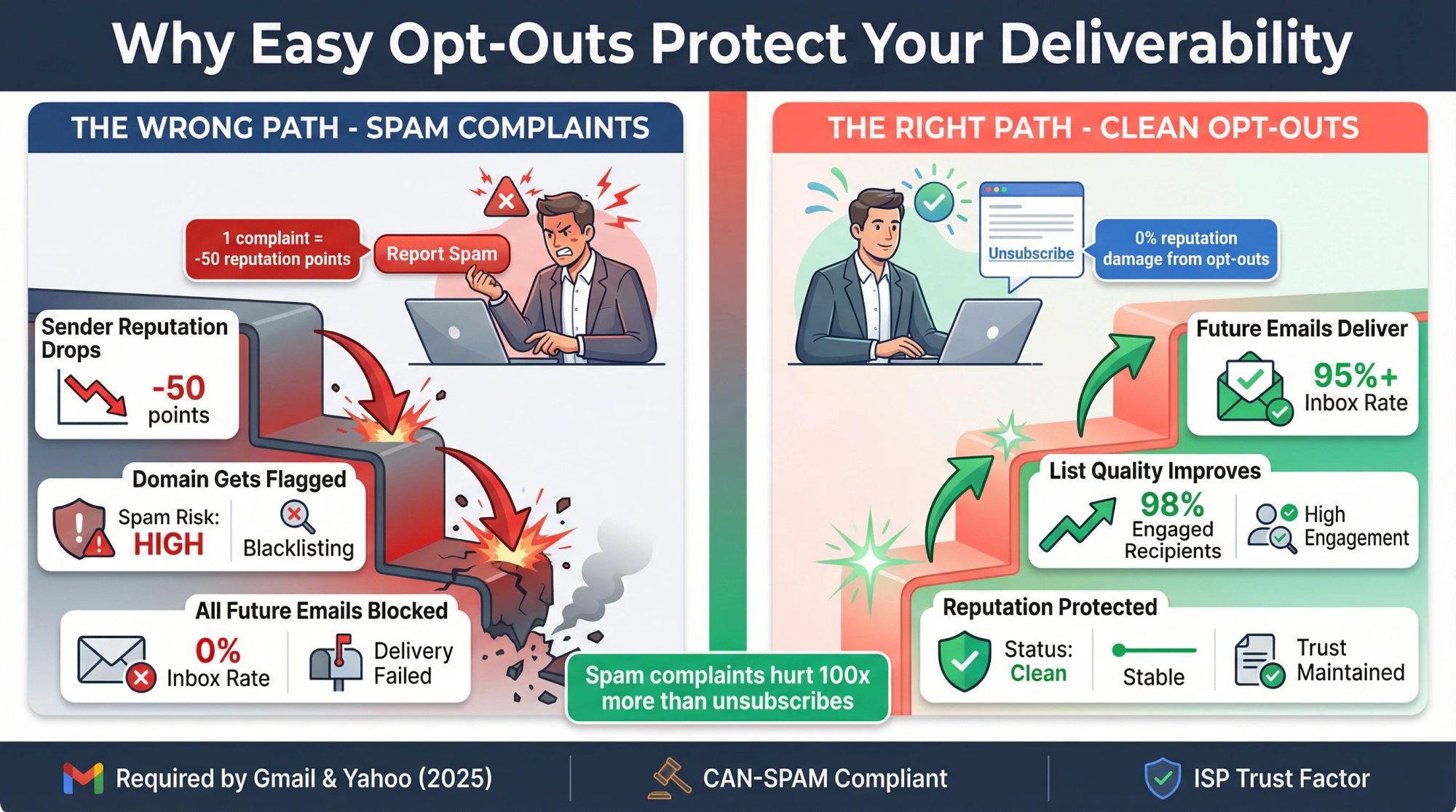 Why Easy Opt-Outs Protect Your Deliverability

THE WRONG PATH - SPAM COMPLAINTS

1 complaint = -50 reputation points

Report Spam

Sender Reputation Drops

-50 points

Domain Gets Flagged

Spam Risk: HIGH

Blacklisting

All Future Emails Blocked

0% Inbox Rate

Delivery Failed

THE RIGHT PATH - CLEAN OPT-OUTS

Unsubscribe

0% reputation damage from opt-outs

Future Emails Deliver

95%+ Inbox Rate

List Quality Improves

98% Engaged Recipients

High Engagement

Reputation Protected

Status: Clean

Stable

Trust Maintained

Spam complaints hurt 100x more than unsubscribes

Required by Gmail & Yahoo (2025)

CAN-SPAM Compliant

ISP Trust Factor